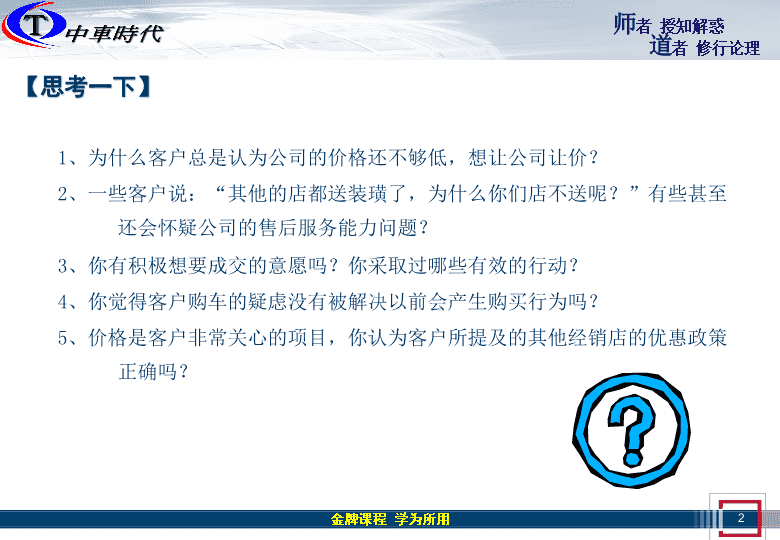 T 中車時代

师者 授知解惑
道者 修行论理

【思考一下】

1、为什么客户总是认为公司的价格还不够低，想让公司让价？

2、一些客户说：“其他的店都送装璜了，为什么你们店不送呢？”有些甚至还会怀疑公司的售后服务能力问题？

3、你有积极想要成交的意愿吗？你采取过哪些有效的行动？

4、你觉得客户购车的疑虑没有被解决以前会产生购买行为吗？

5、价格是客户非常关心的项目，你认为客户所提及的其他经销店的优惠政策正确吗？

?

金牌课程 学为所用

2